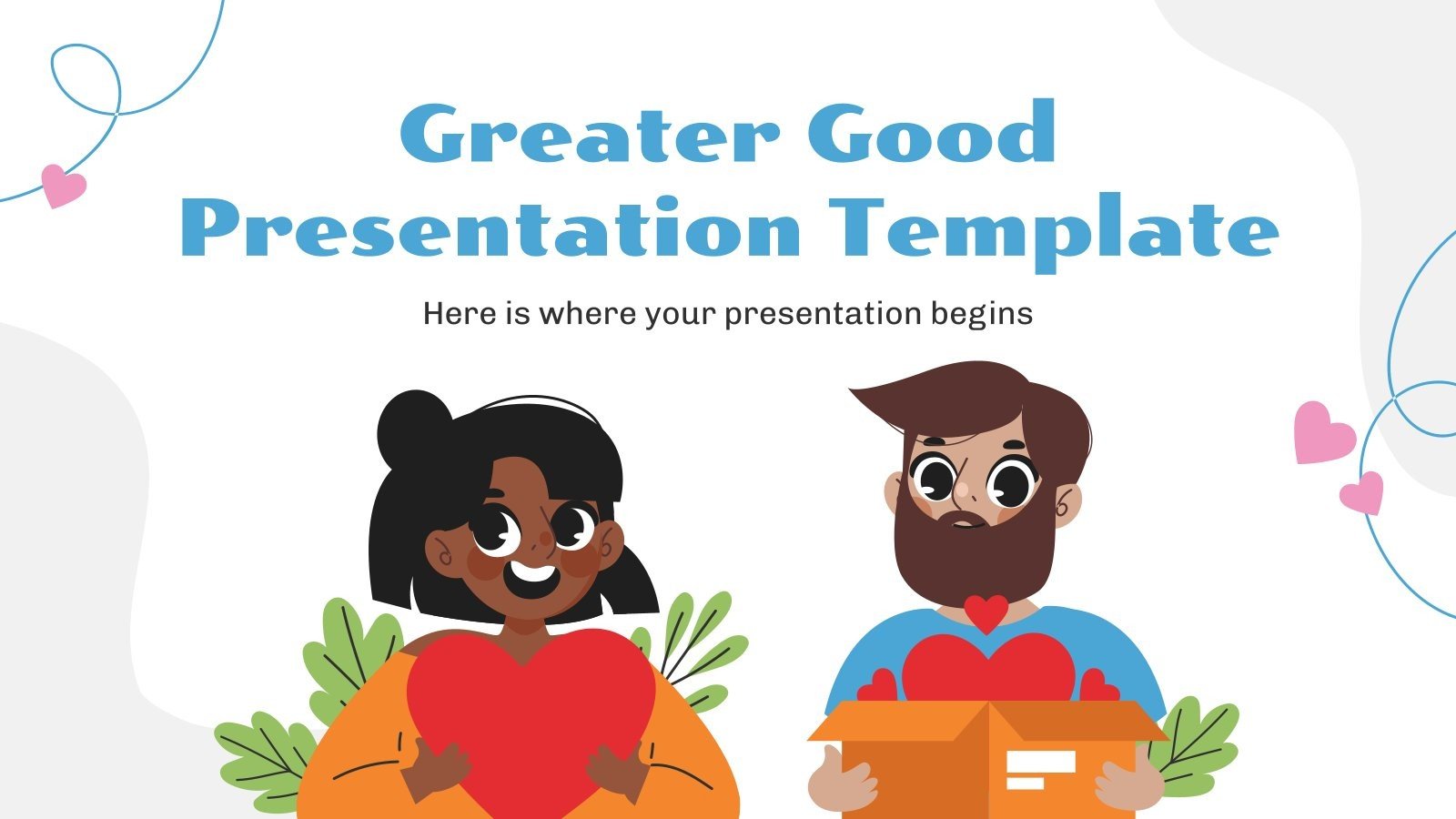 Greater Good Presentation Template

Here is where your presentation begins